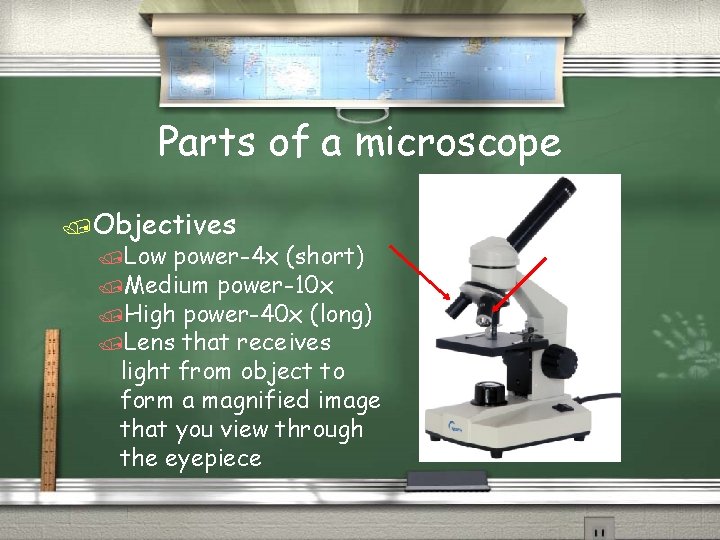 Parts of a microscope

Objectives

Low power-4x (short)

Medium power-10x

High power-40x (long)

Lens that receives light from object to form a magnified image that you view through the eyepiece